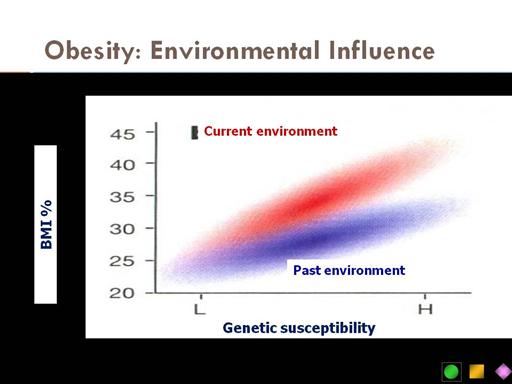 Obesity: Environmental Influence

BMI %

45
40
35
30
25
20

Current environment

Past environment

L
H

Genetic susceptibility